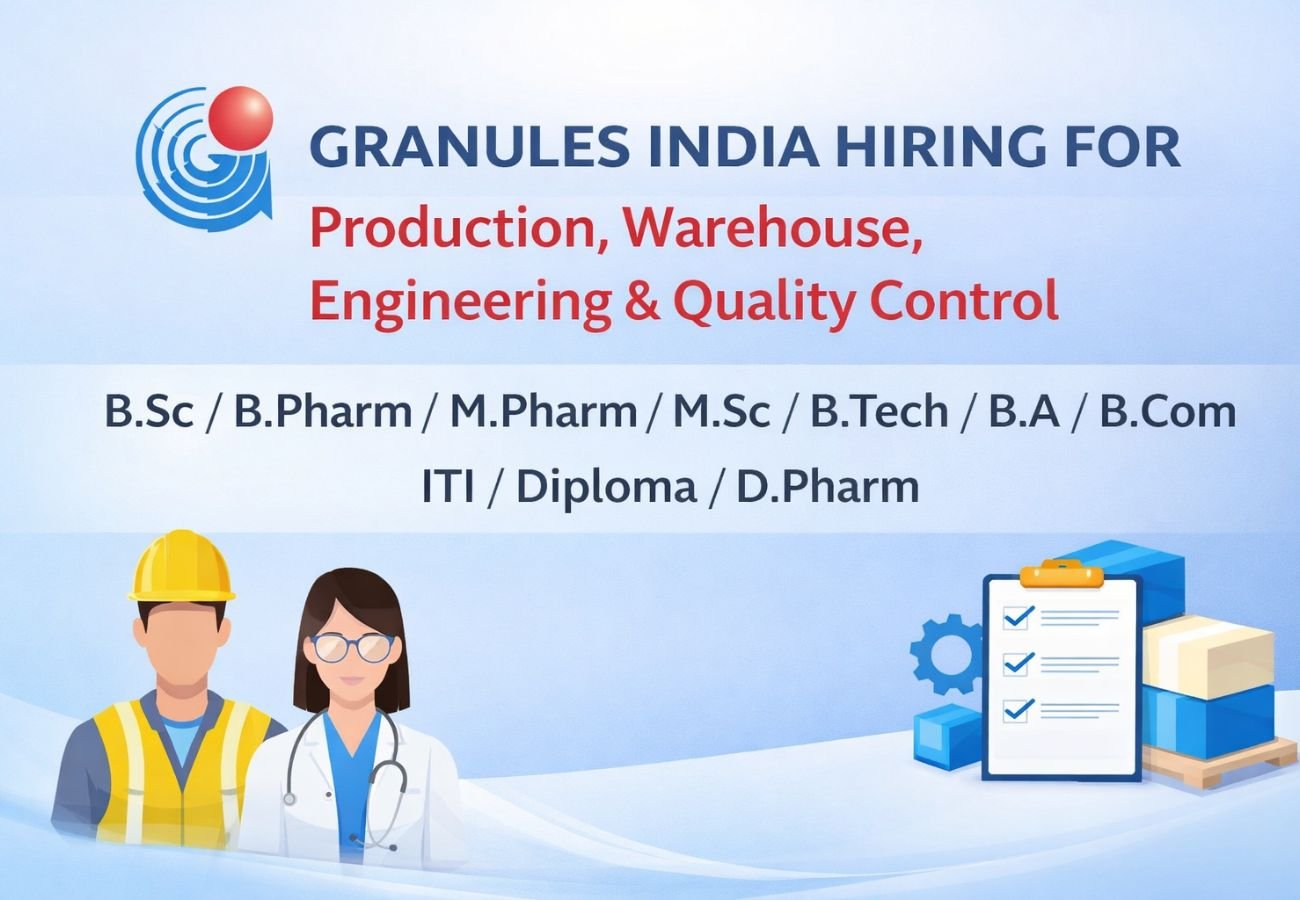 GRANULES INDIA HIRING FOR
Production, Warehouse,
Engineering & Quality Control

B.Sc / B.Pharm / M.Pharm / M.Sc / B.Tech / B.A / B.Com
ITI / Diploma / D.Pharm